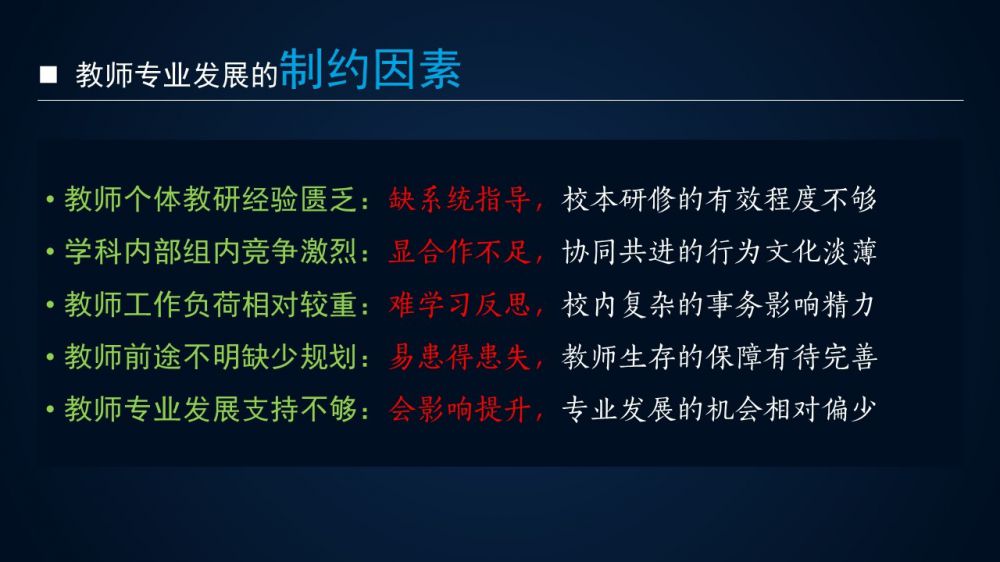 ■ 教师专业发展的制约因素

• 教师个体教研经验匮乏：缺系统指导，校本研修的有效程度不够
• 学科内部组内竞争激烈：显合作不足，协同共进的行为文化淡薄
• 教师工作负荷相对较重：难学习反思，校内复杂的事务影响精力
• 教师前途不明缺少规划：易患得患失，教师生存的保障有待完善
• 教师专业发展支持不够：会影响提升，专业发展的机会相对偏少